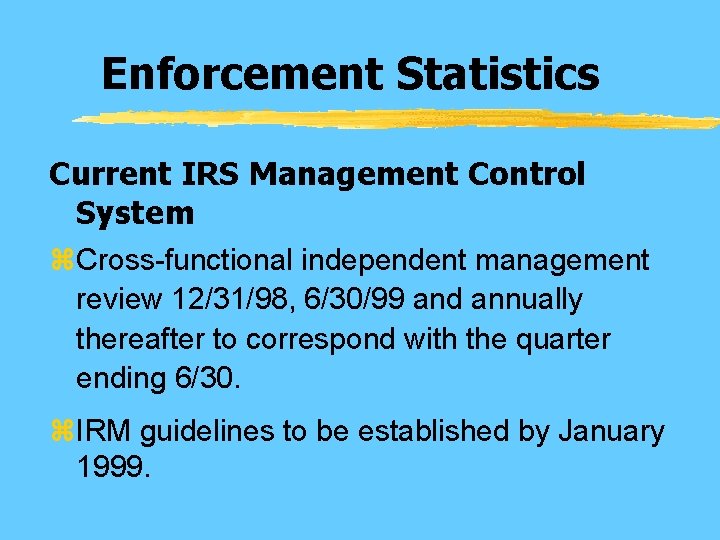 Enforcement Statistics

Current IRS Management Control System

⌘Cross-functional independent management review 12/31/98, 6/30/99 and annually thereafter to correspond with the quarter ending 6/30.

⌘IRM guidelines to be established by January 1999.